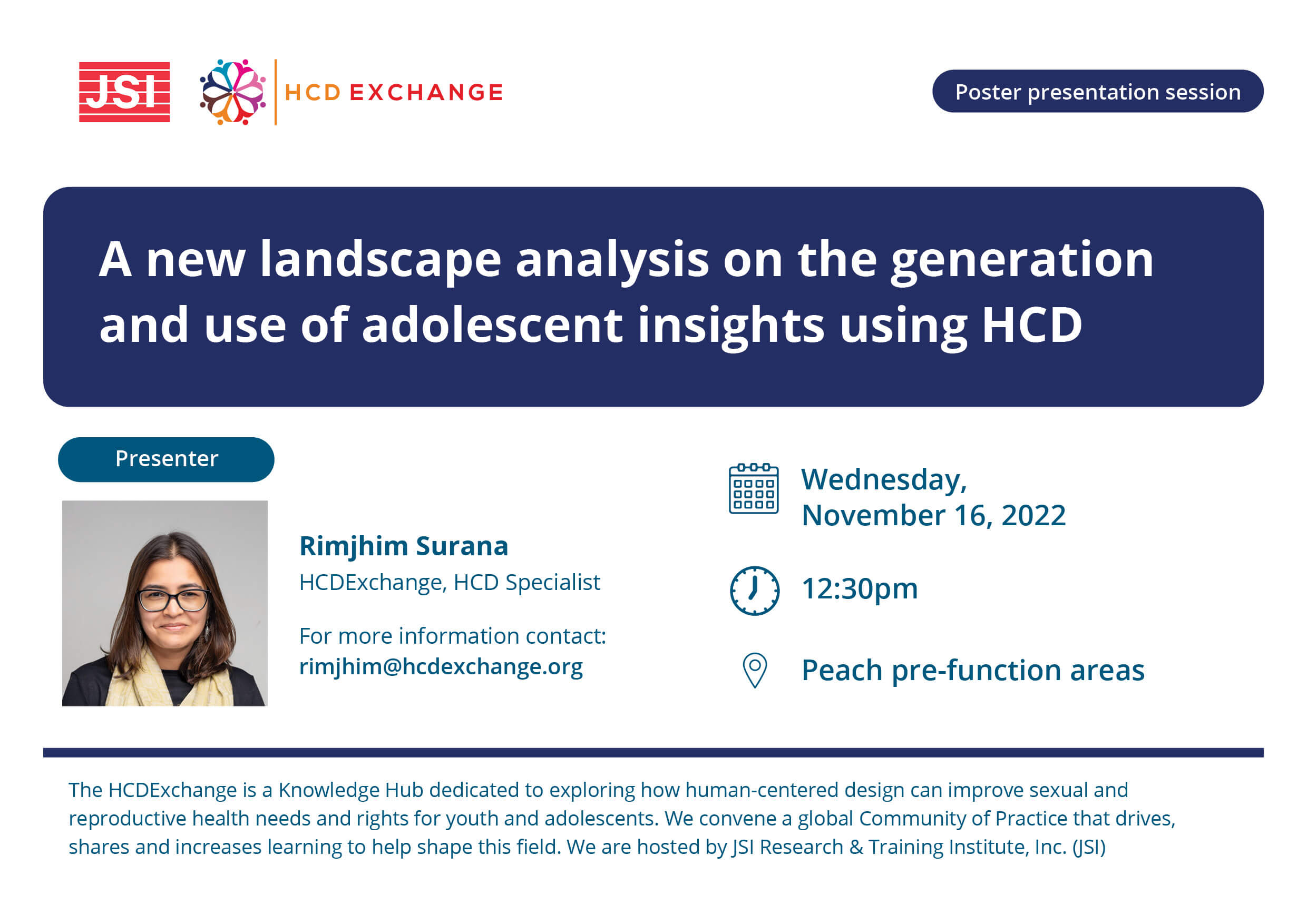 JSI

HCD EXCHANGE

Poster presentation session

A new landscape analysis on the generation and use of adolescent insights using HCD

Presenter

Rimjhim Surana
HCDExchange, HCD Specialist

For more information contact:
rimjhim@hcdexchange.org

Wednesday,
November 16, 2022

12:30pm

Peach pre-function areas

The HCDExchange is a Knowledge Hub dedicated to exploring how human-centered design can improve sexual and reproductive health needs and rights for youth and adolescents. We convene a global Community of Practice that drives, shares and increases learning to help shape this field. We are hosted by JSI Research & Training Institute, Inc. (JSI)